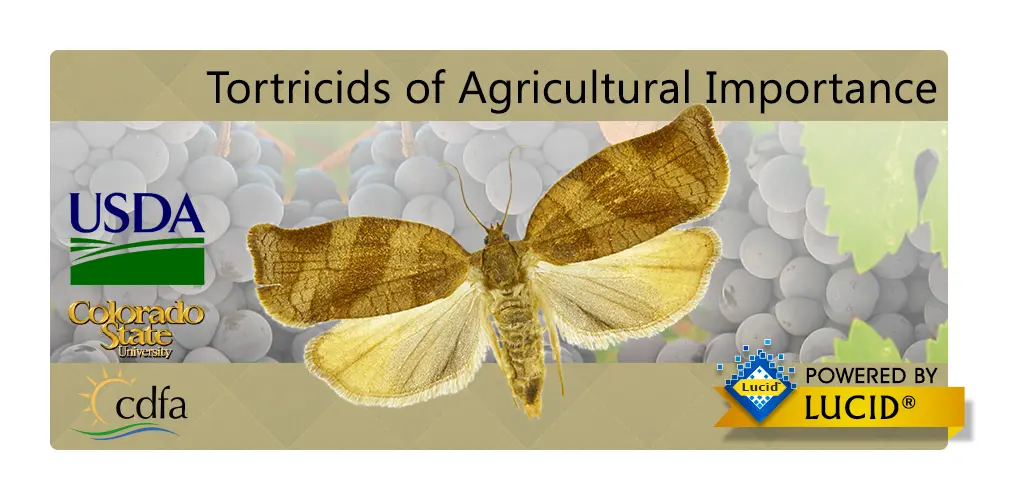 Tortricids of Agricultural Importance

USDA

Colorado State University

cdfa

Lucid

POWERED BY LUCID®